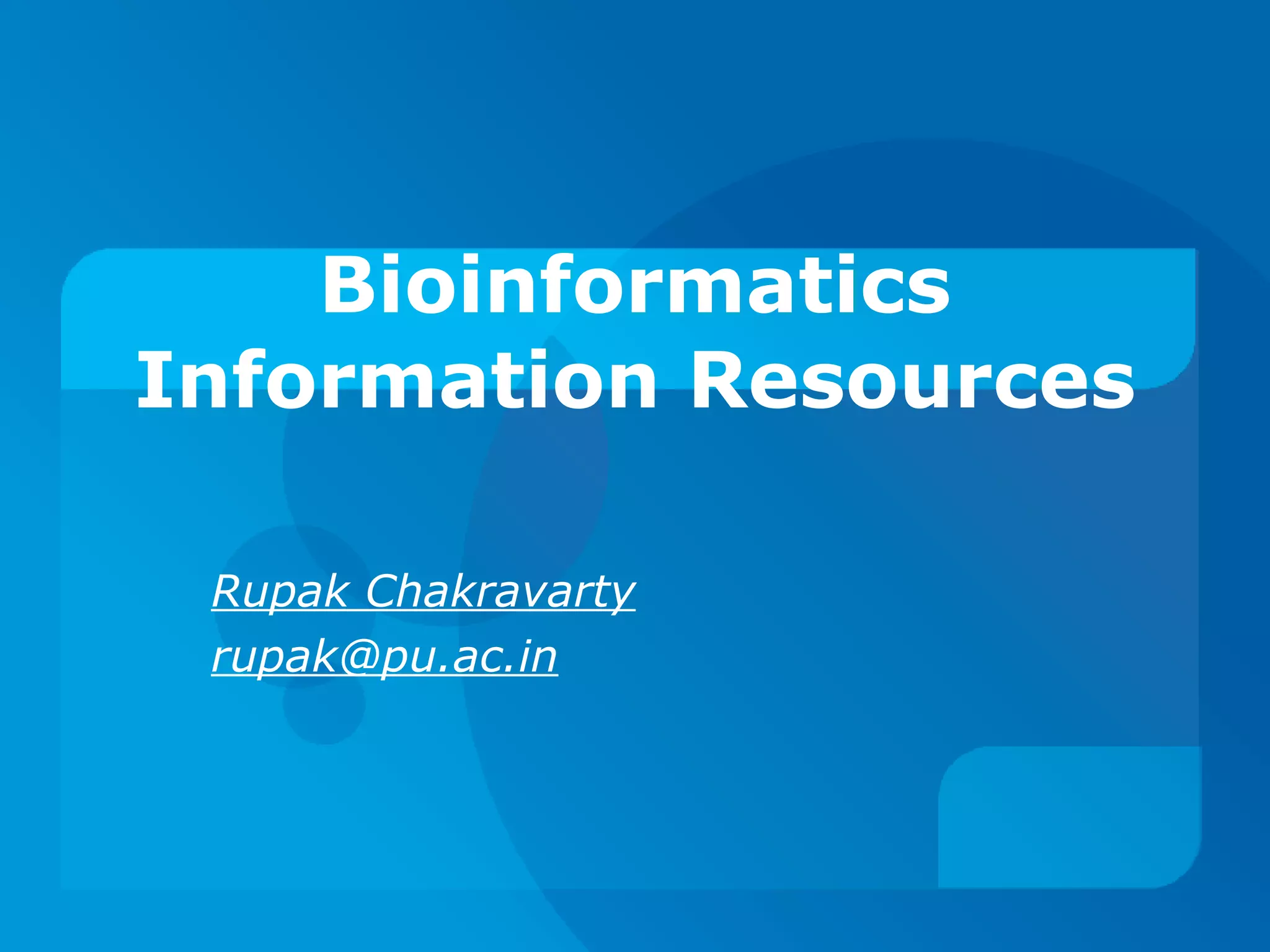 Bioinformatics Information Resources

Rupak Chakravarty
rupak@pu.ac.in